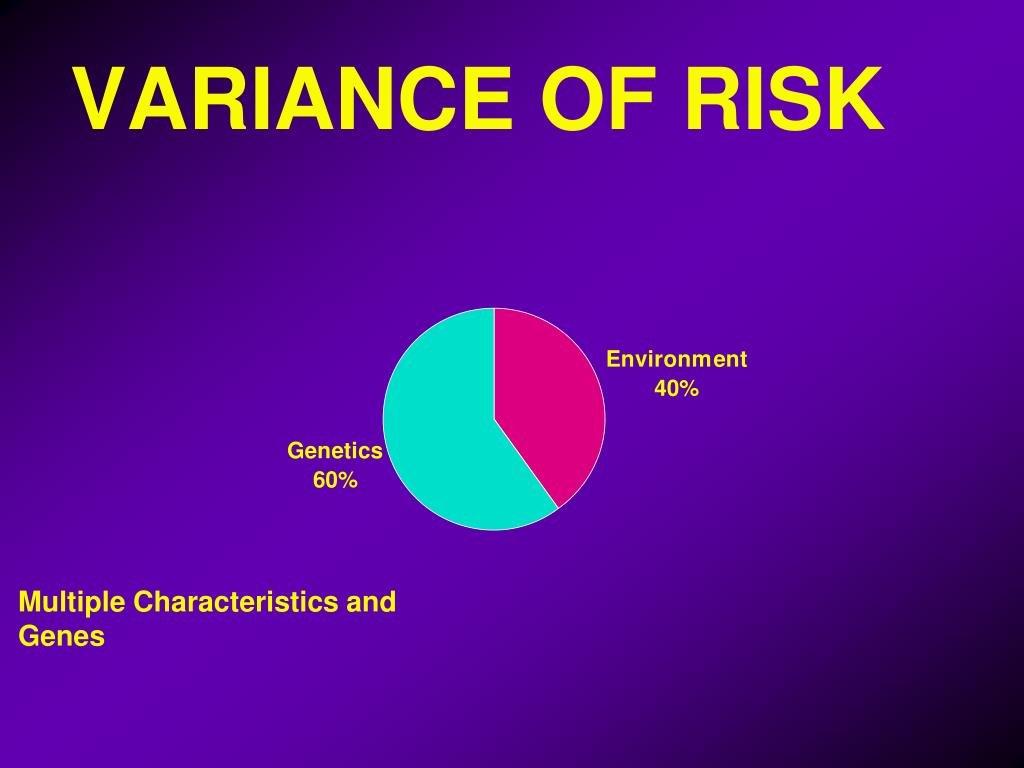 VARIANCE OF RISK

Environment
40%

Genetics
60%

Multiple Characteristics and Genes